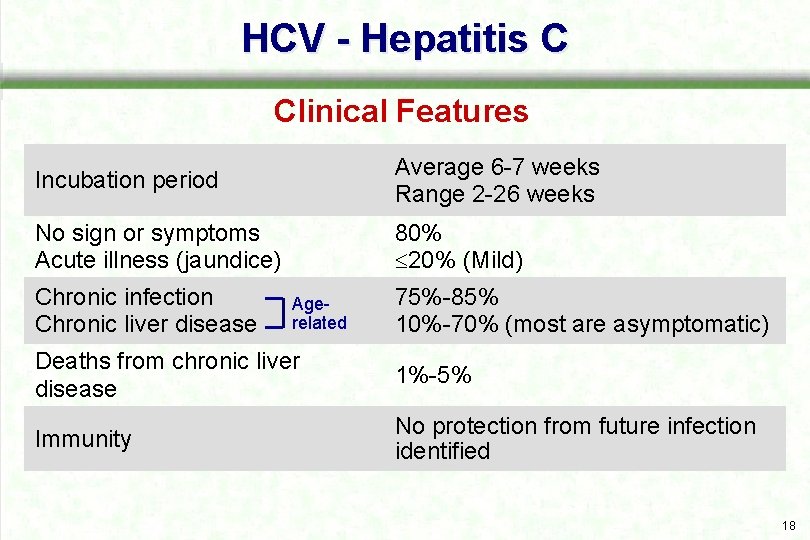 HCV - Hepatitis C

Clinical Features

| | |
|---|---|
| Incubation period | Average 6-7 weeks Range 2-26 weeks |
| No sign or symptoms Acute illness (jaundice) | 80% $\leq$20% (Mild) |
| Chronic infection Chronic liver disease Age-related | 75%-85% 10%-70% (most are asymptomatic) |
| Deaths from chronic liver disease | 1%-5% |
| Immunity | No protection from future infection identified |

18